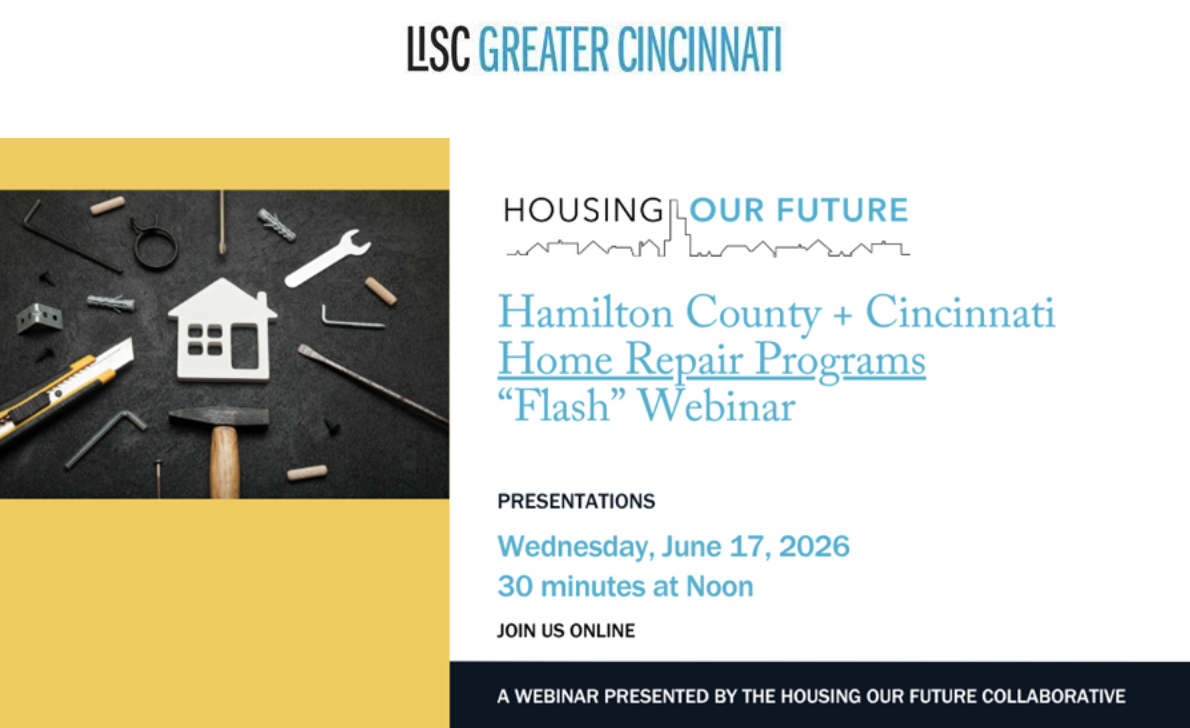 LISC GREATER CINCINNATI

HOUSING OUR FUTURE

Hamilton County + Cincinnati
Home Repair Programs
“Flash” Webinar

PRESENTATIONS

Wednesday, June 17, 2026
30 minutes at Noon

JOIN US ONLINE

A WEBINAR PRESENTED BY THE HOUSING OUR FUTURE COLLABORATIVE